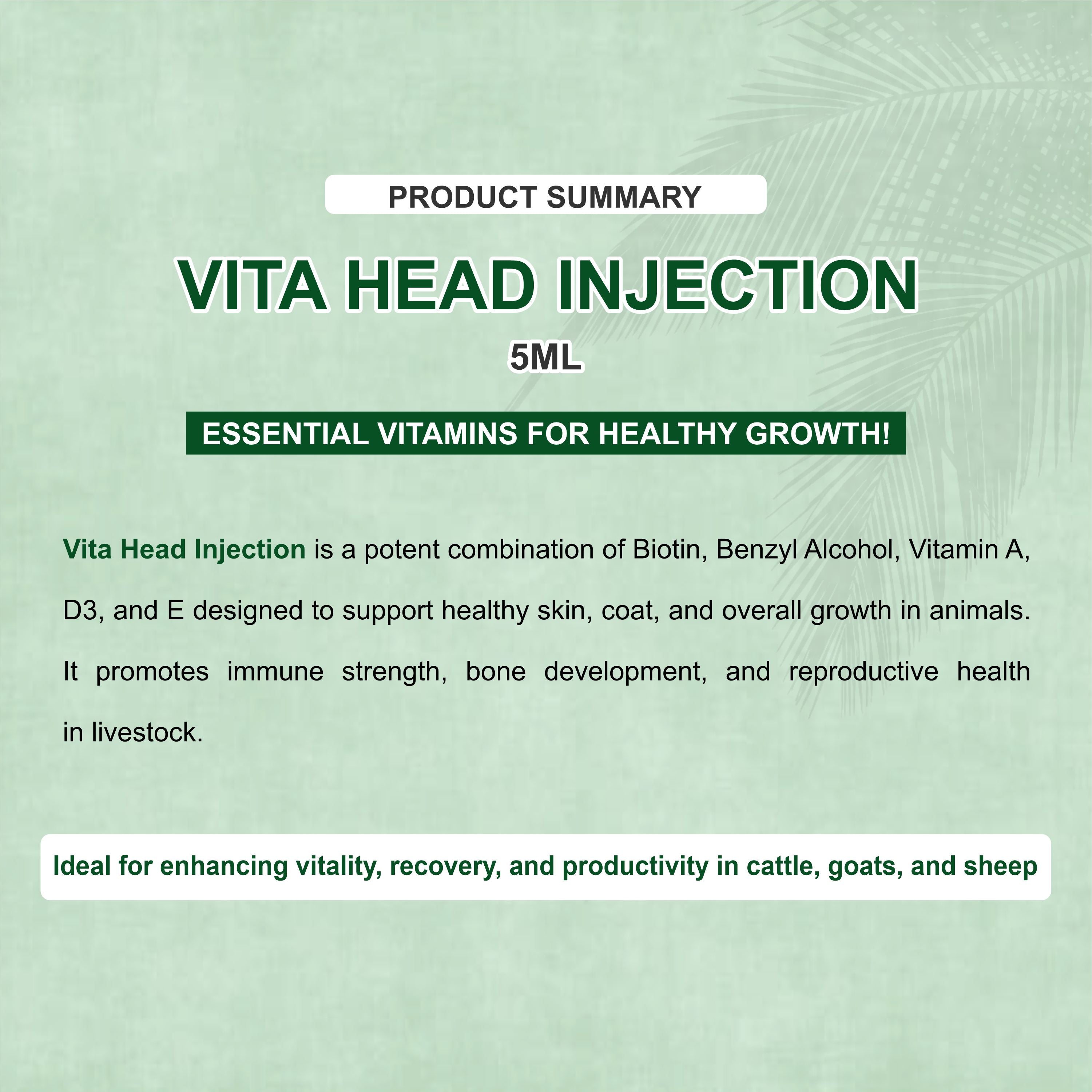 PRODUCT SUMMARY

VITA HEAD INJECTION

5ML

ESSENTIAL VITAMINS FOR HEALTHY GROWTH!

Vita Head Injection is a potent combination of Biotin, Benzyl Alcohol, Vitamin A, D3, and E designed to support healthy skin, coat, and overall growth in animals. It promotes immune strength, bone development, and reproductive health in livestock.

Ideal for enhancing vitality, recovery, and productivity in cattle, goats, and sheep